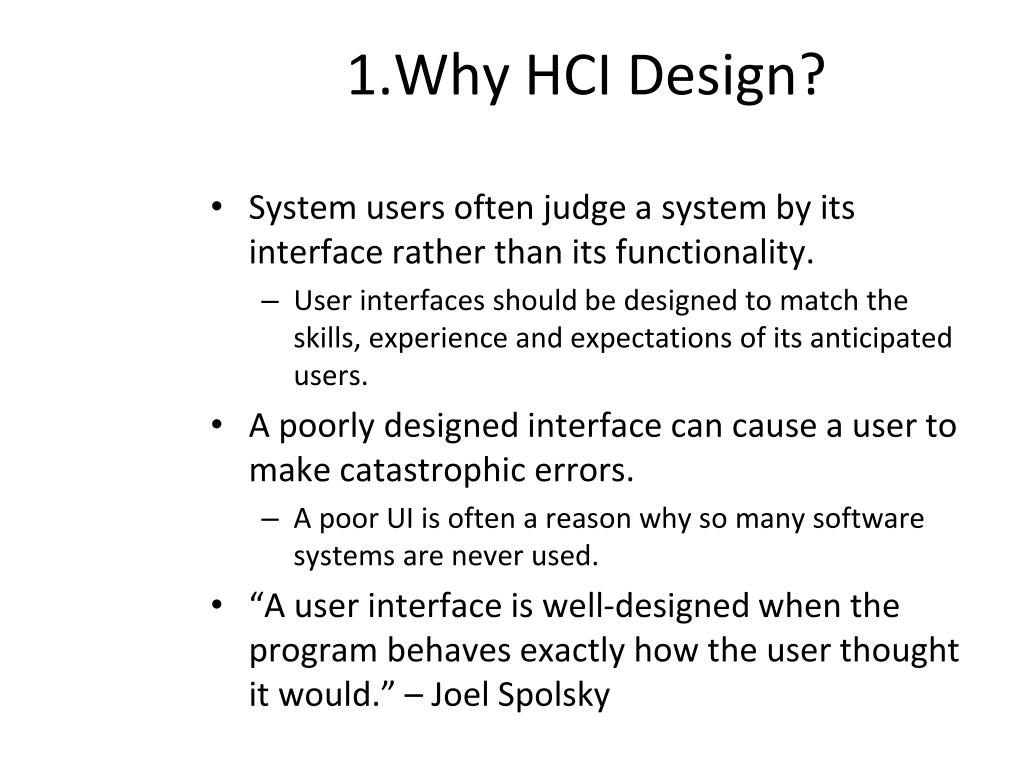 1.Why HCI Design?

• System users often judge a system by its interface rather than its functionality.
– User interfaces should be designed to match the skills, experience and expectations of its anticipated users.
• A poorly designed interface can cause a user to make catastrophic errors.
– A poor UI is often a reason why so many software systems are never used.
• “A user interface is well-designed when the program behaves exactly how the user thought it would.” – Joel Spolsky